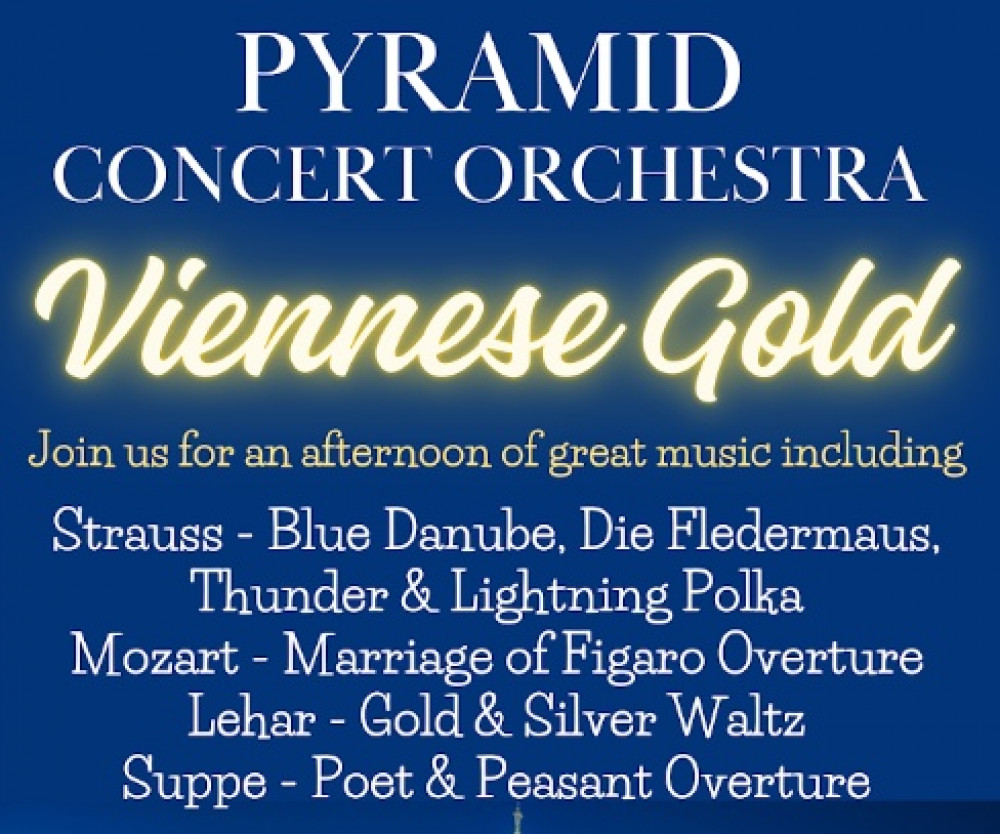 PYRAMID
CONCERT ORCHESTRA

Viennese Gold

Join us for an afternoon of great music including

Strauss - Blue Danube, Die Fledermaus, Thunder & Lightning Polka
Mozart - Marriage of Figaro Overture
Lehar - Gold & Silver Waltz
Suppe - Poet & Peasant Overture